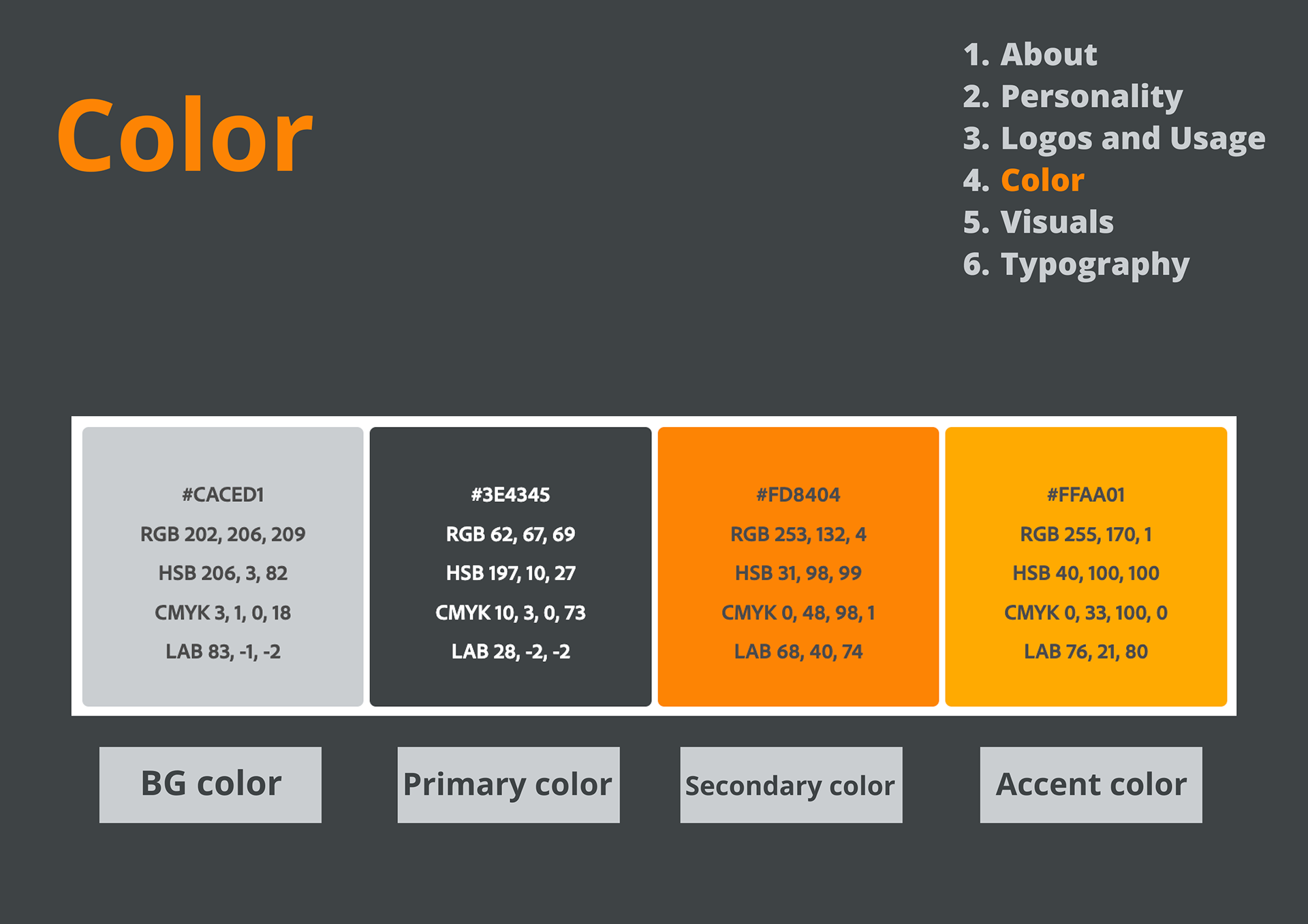 Color

1. About
2. Personality
3. Logos and Usage
4. Color
5. Visuals
6. Typography

#CACED1
RGB 202, 206, 209
HSB 206, 3, 82
CMYK 3, 1, 0, 18
LAB 83, -1, -2

#3E4345
RGB 62, 67, 69
HSB 197, 10, 27
CMYK 10, 3, 0, 73
LAB 28, -2, -2

#FD8404
RGB 253, 132, 4
HSB 31, 98, 99
CMYK 0, 48, 98, 1
LAB 68, 40, 74

#FFAA01
RGB 255, 170, 1
HSB 40, 100, 100
CMYK 0, 33, 100, 0
LAB 76, 21, 80

BG color

Primary color

Secondary color

Accent color